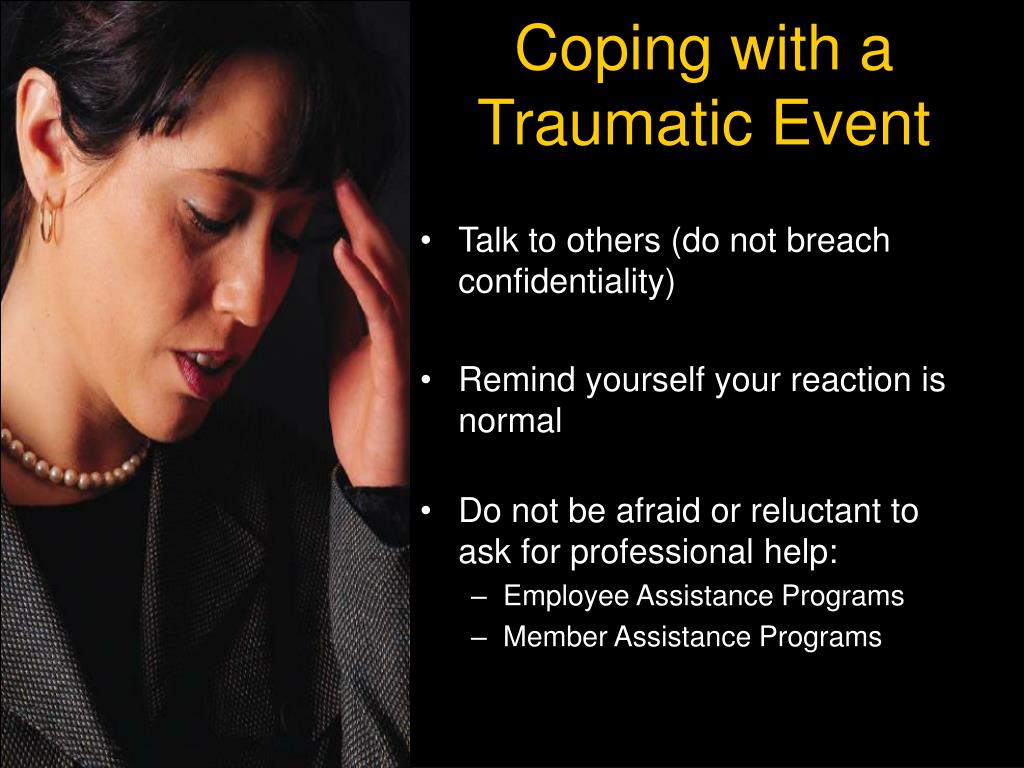 Coping with a Traumatic Event

• Talk to others (do not breach confidentiality)

• Remind yourself your reaction is normal

• Do not be afraid or reluctant to ask for professional help:
– Employee Assistance Programs
– Member Assistance Programs